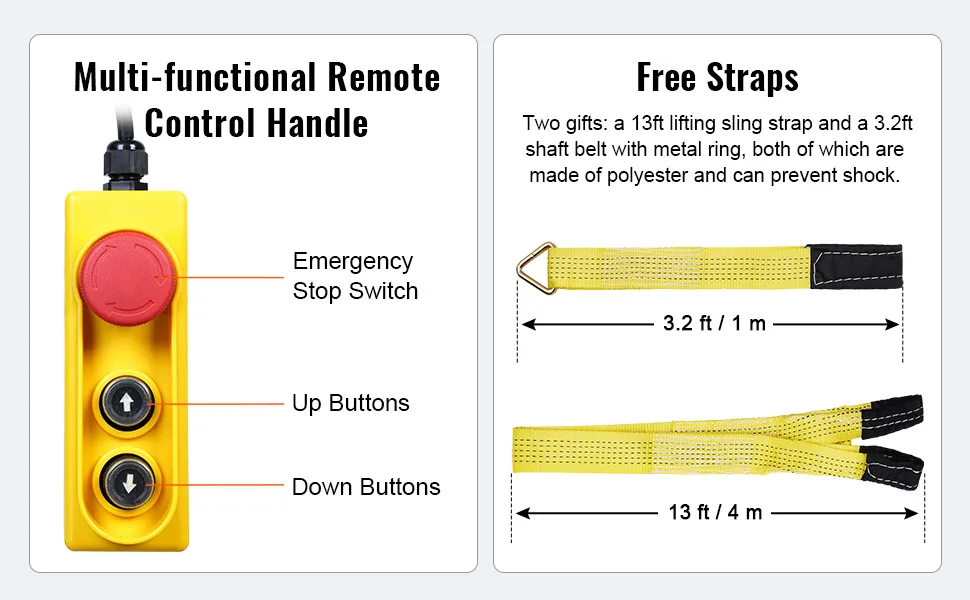 Multi-functional Remote Control Handle

Emergency Stop Switch

Up Buttons

Down Buttons

Free Straps

Two gifts: a 13ft lifting sling strap and a 3.2ft shaft belt with metal ring, both of which are made of polyester and can prevent shock.

3.2 ft / 1 m

13 ft / 4 m